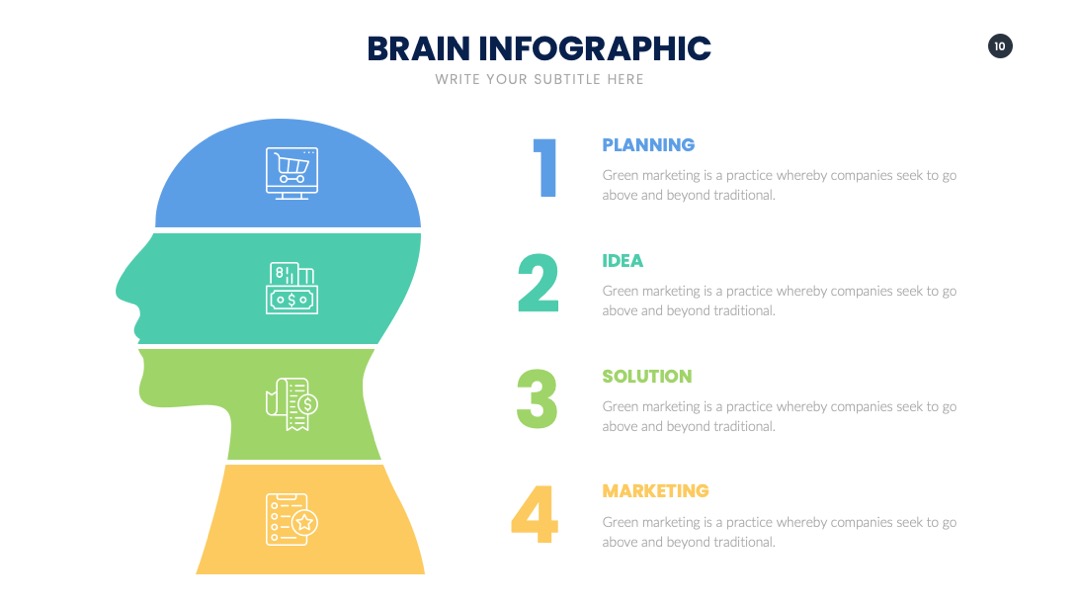 BRAIN INFOGRAPHIC
WRITE YOUR SUBTITLE HERE

10

1
PLANNING
Green marketing is a practice whereby companies seek to go above and beyond traditional.

2
IDEA
Green marketing is a practice whereby companies seek to go above and beyond traditional.

3
SOLUTION
Green marketing is a practice whereby companies seek to go above and beyond traditional.

4
MARKETING
Green marketing is a practice whereby companies seek to go above and beyond traditional.